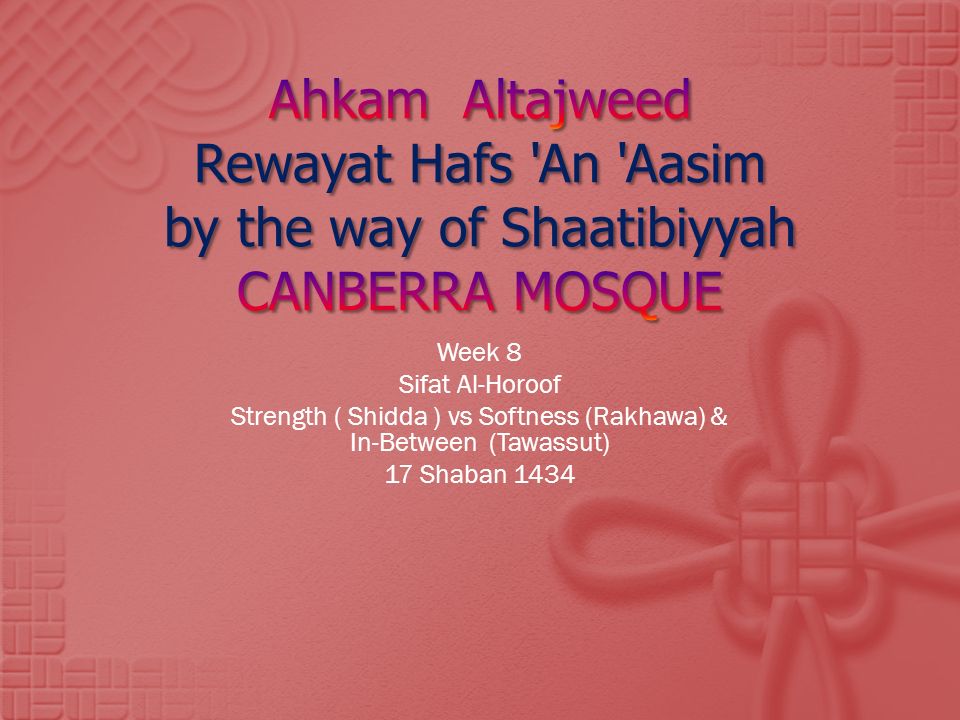 Ahkam Altajweed
Rewayat Hafs 'An 'Aasim
by the way of Shaatibiyyah
CANBERRA MOSQUE

Week 8
Sifat Al-Horoof
Strength ( Shidda ) vs Softness (Rakhawa) & In-Between (Tawassut)
17 Shaban 1434